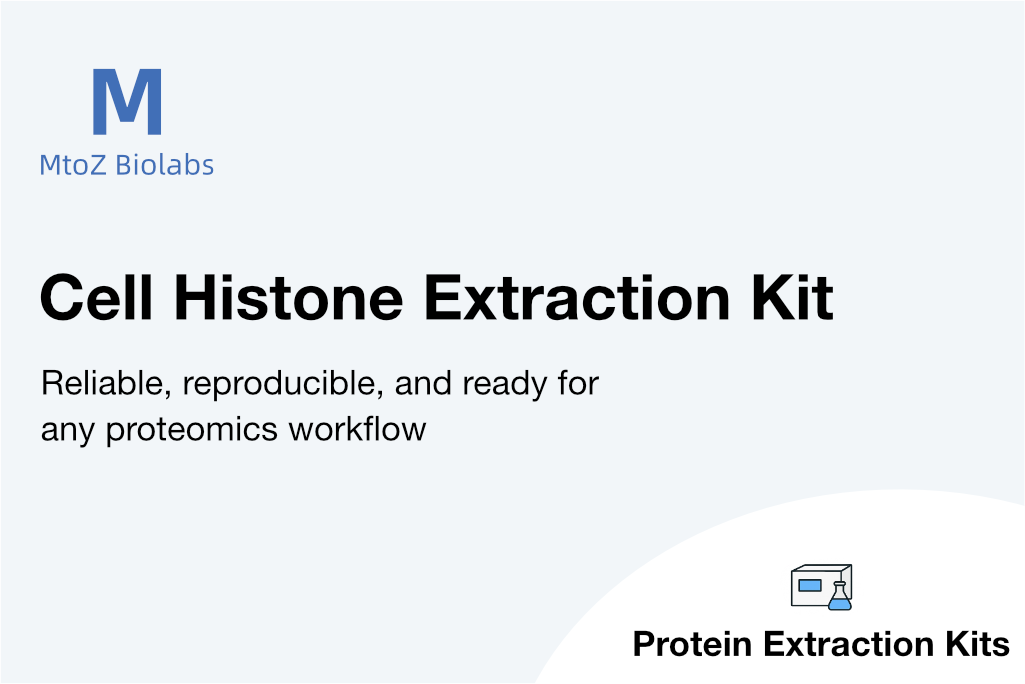 M
MtoZ Biolabs

Cell Histone Extraction Kit

Reliable, reproducible, and ready for any proteomics workflow

Protein Extraction Kits